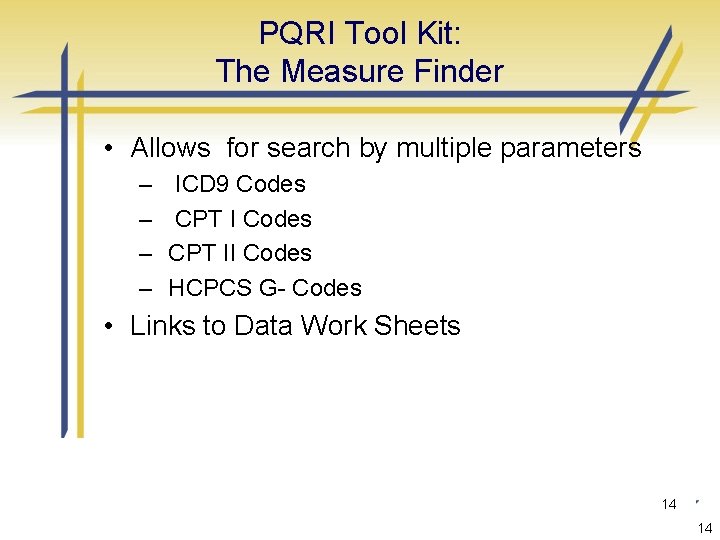 PQRI Tool Kit:
The Measure Finder

• Allows for search by multiple parameters
– ICD9 Codes
– CPT I Codes
– CPT II Codes
– HCPCS G- Codes
• Links to Data Work Sheets

14

14